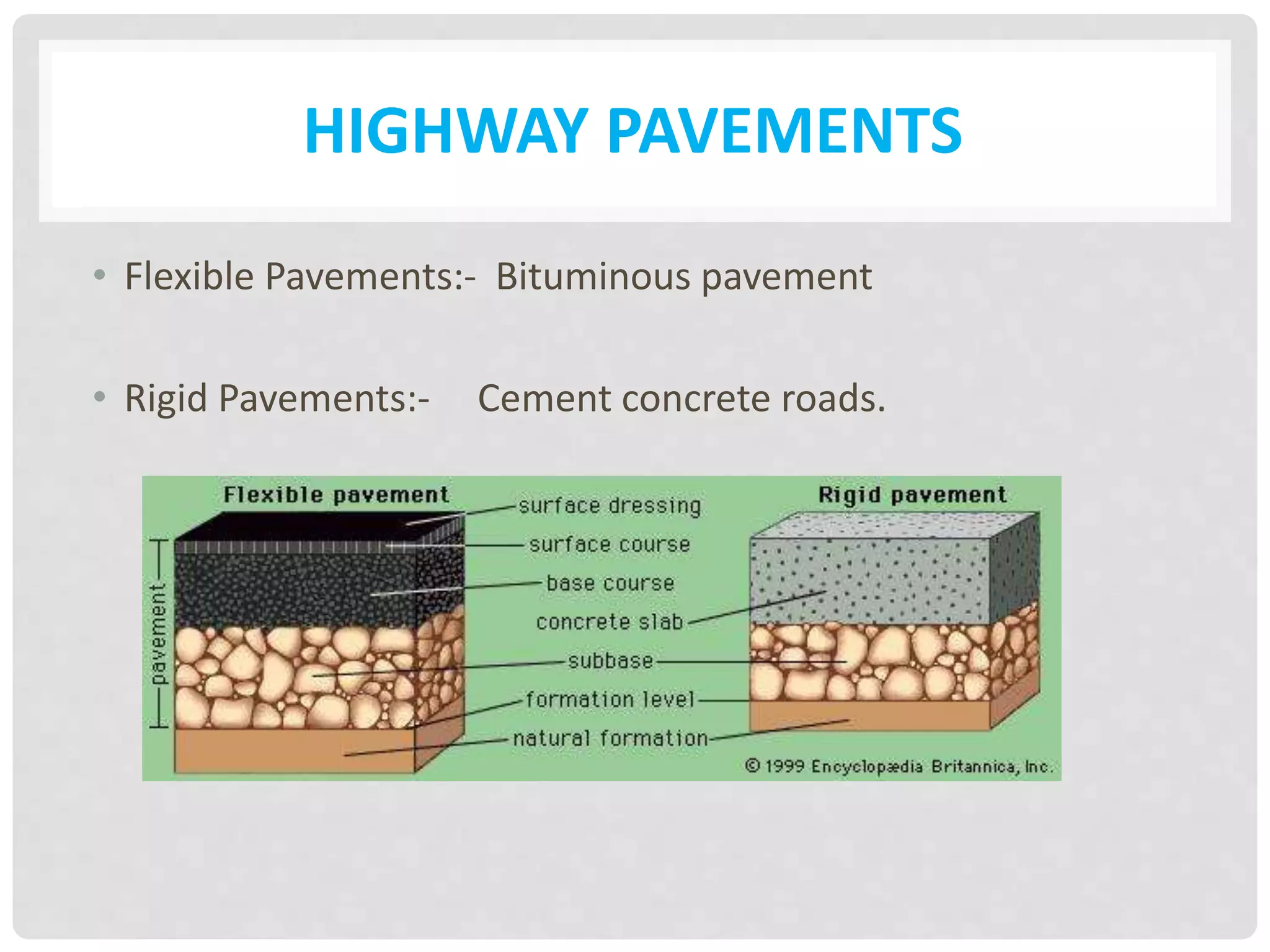 HIGHWAY PAVEMENTS

• Flexible Pavements:- Bituminous pavement

• Rigid Pavements:- Cement concrete roads.

Flexible pavement

Rigid pavement

pavement

surface dressing

surface course

base course

concrete slab

subbase

formation level

natural formation

© 1999 Encyclopædia Britannica, Inc.